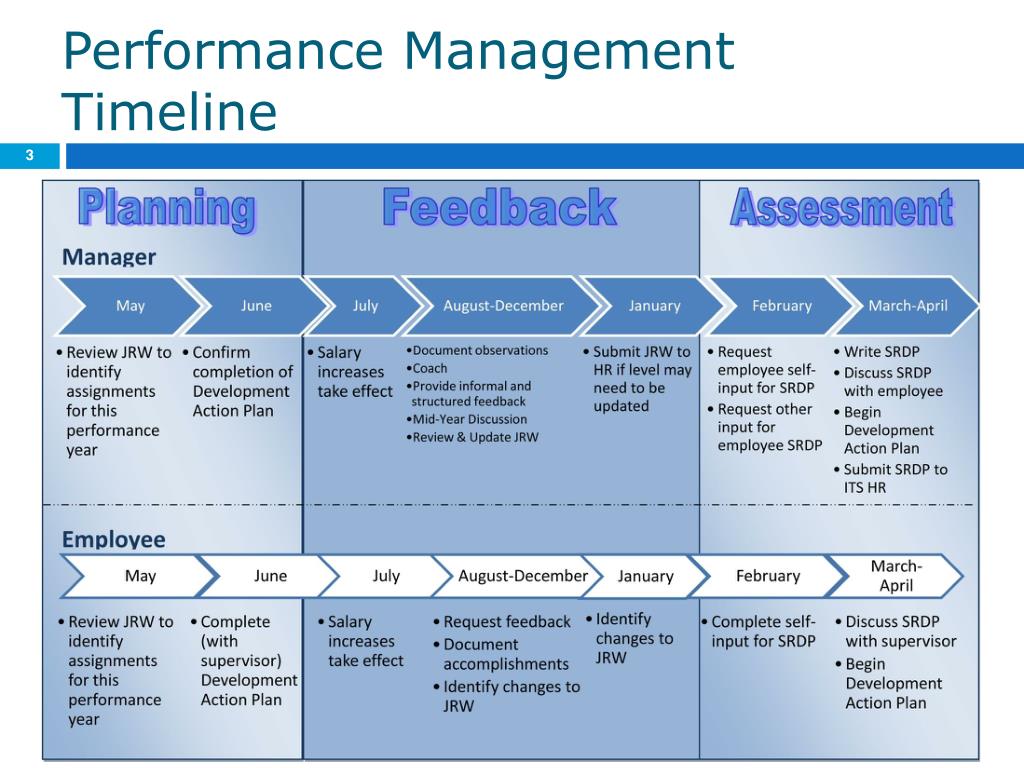 Performance Management Timeline

3

Planning

Feedback

Assessment

Manager

May

June

July

August-December

January

February

March-April

• Review JRW to identify assignments for this performance year

• Confirm completion of Development Action Plan

• Salary increases take effect

•Document observations
•Coach
•Provide informal and structured feedback
•Mid-Year Discussion
•Review & Update JRW

• Submit JRW to HR if level may need to be updated

• Request employee self-input for SRDP
• Request other input for employee SRDP

• Write SRDP
• Discuss SRDP with employee
• Begin Development Action Plan
• Submit SRDP to ITS HR

Employee

May

June

July

August-December

January

February

March-April

• Review JRW to identify assignments for this performance year

• Complete (with supervisor) Development Action Plan

• Salary increases take effect

• Request feedback
• Document accomplishments
• Identify changes to JRW

• Identify changes to JRW

• Complete self-input for SRDP

• Discuss SRDP with supervisor
• Begin Development Action Plan